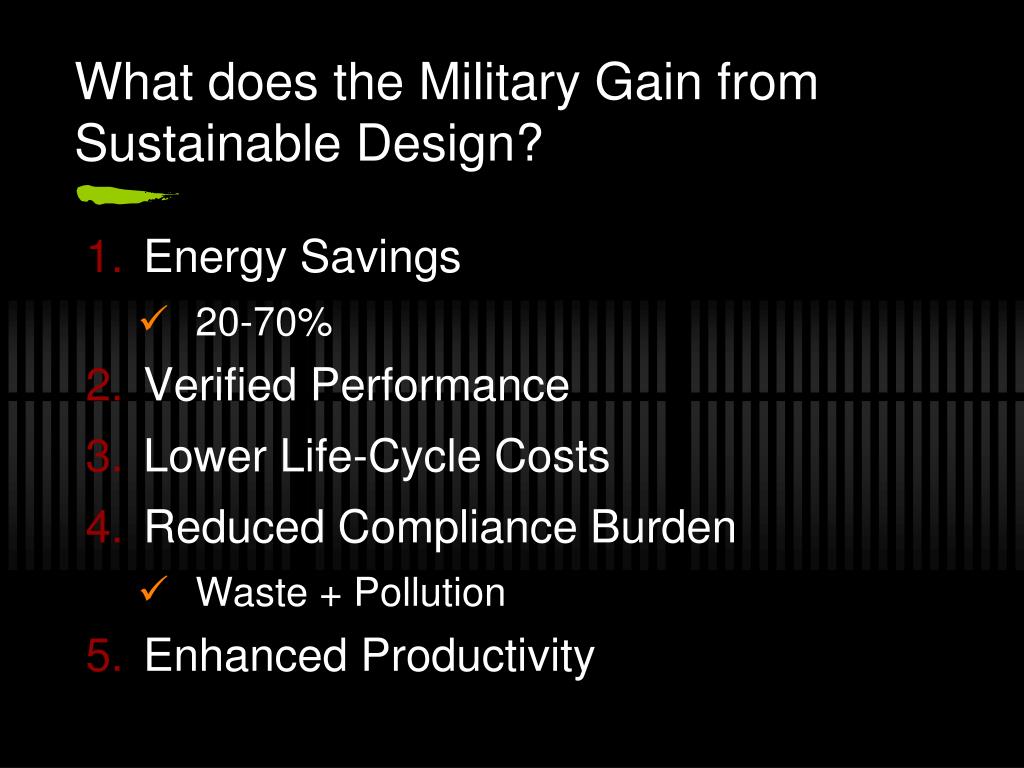 What does the Military Gain from Sustainable Design?

1. Energy Savings
✓ 20-70%
2. Verified Performance
3. Lower Life-Cycle Costs
4. Reduced Compliance Burden
✓ Waste + Pollution
5. Enhanced Productivity